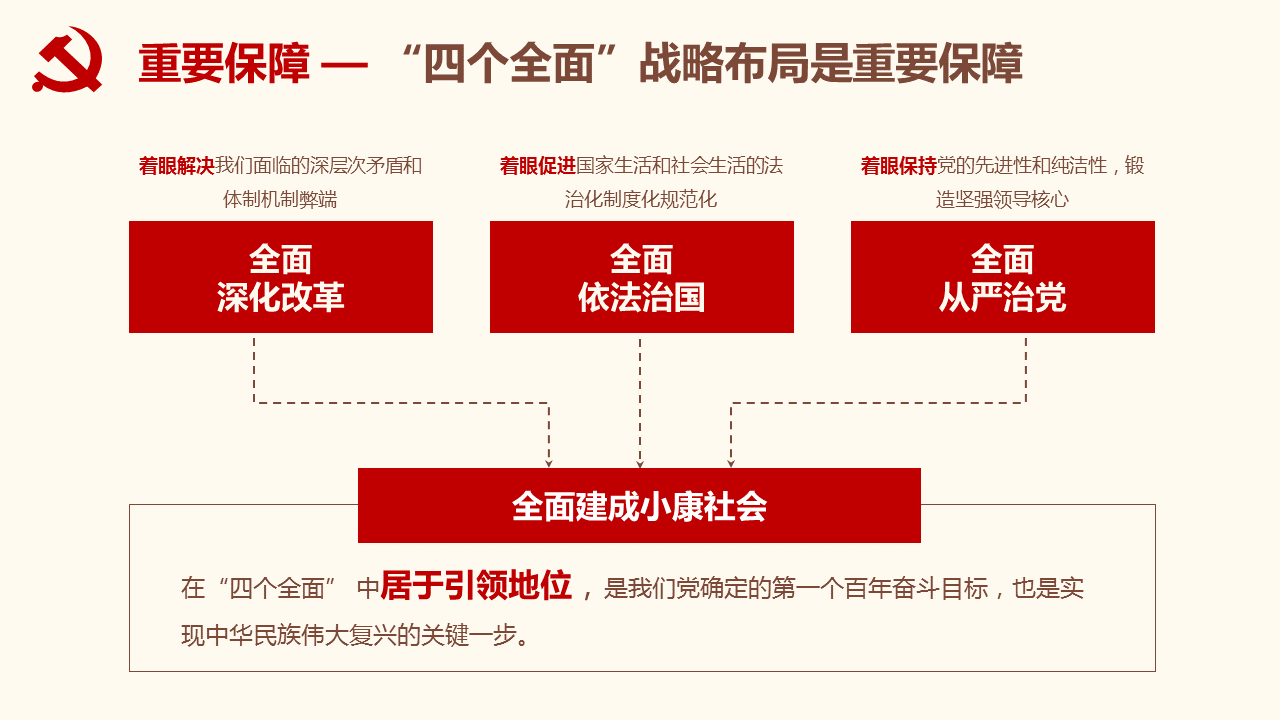 重要保障 — “四个全面”战略布局是重要保障

着眼解决我们面临的深层次矛盾和体制机制弊端

全面
深化改革

着眼促进国家生活和社会生活的法治化制度化规范化

全面
依法治国

着眼保持党的先进性和纯洁性，锻造坚强领导核心

全面
从严治党

全面建成小康社会

在“四个全面” 中居于引领地位，是我们党确定的第一个百年奋斗目标，也是实现中华民族伟大复兴的关键一步。